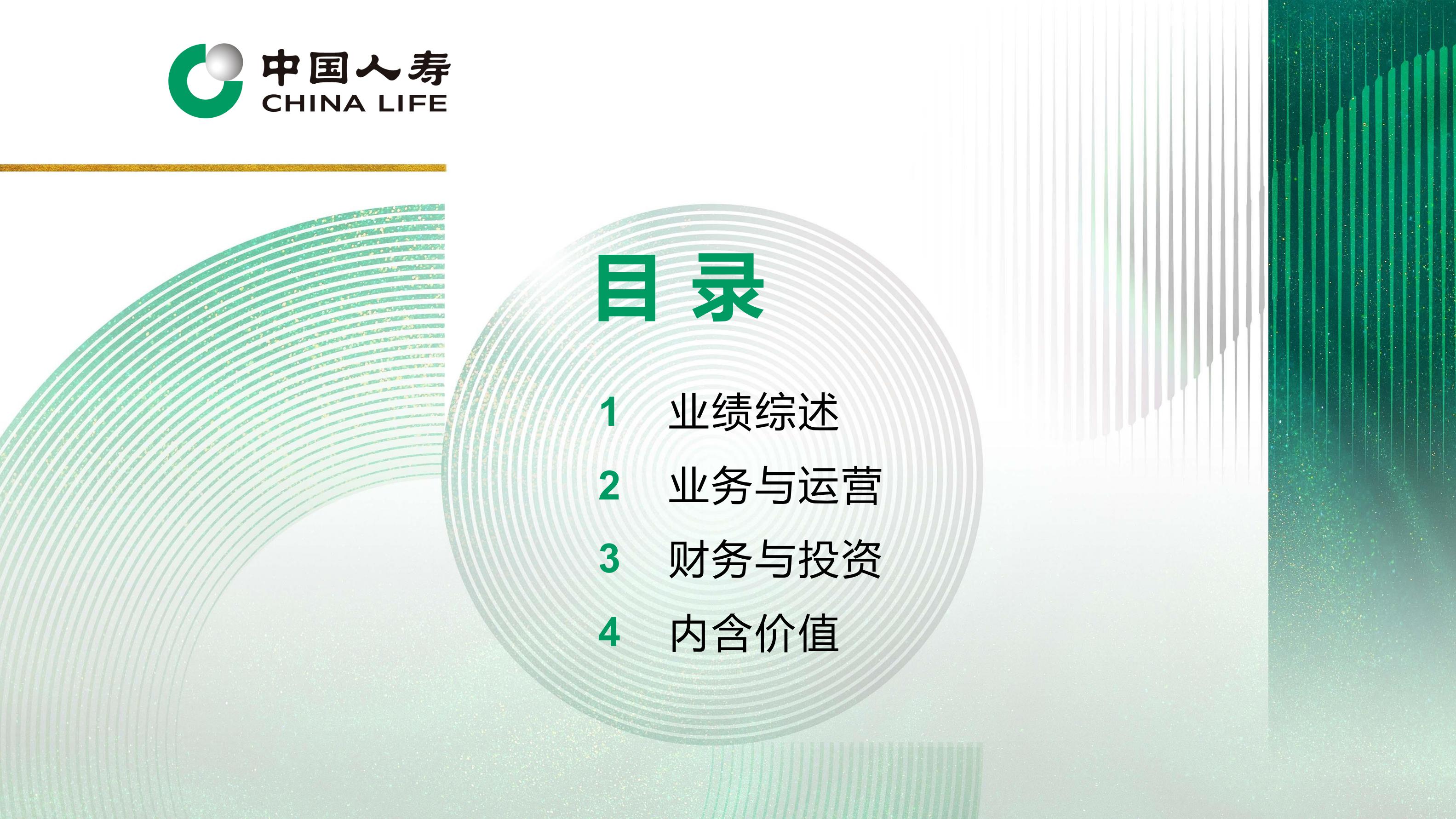 中国人寿
CHINA LIFE

目录

1 业绩综述
2 业务与运营
3 财务与投资
4 内含价值